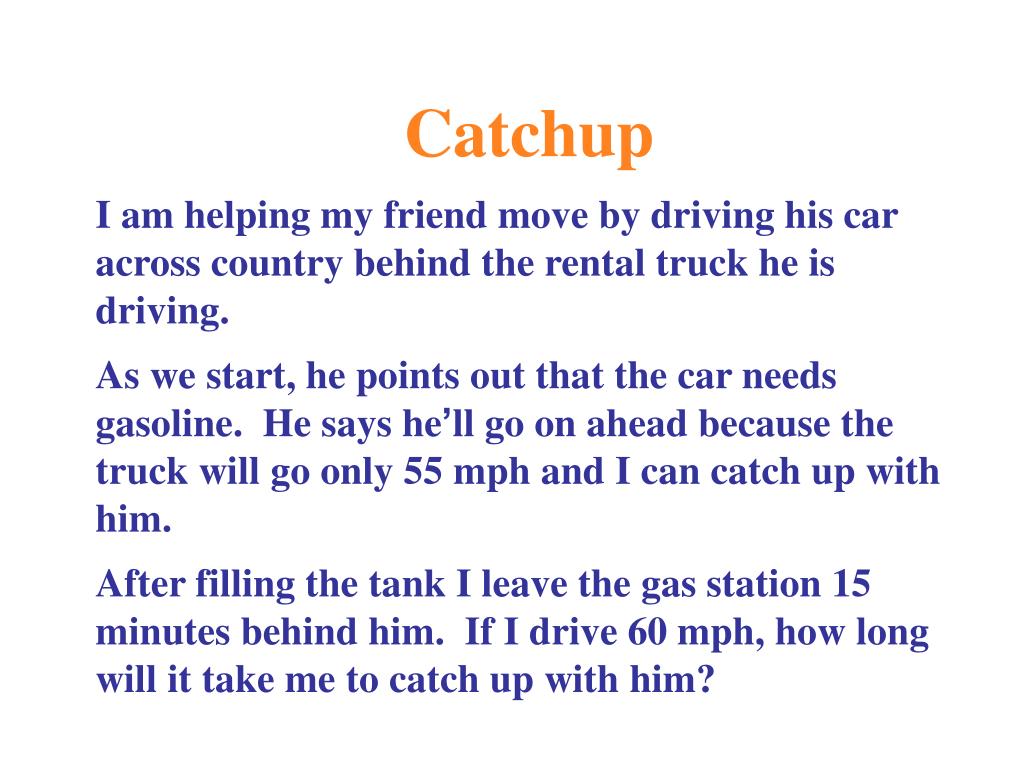 Catchup

I am helping my friend move by driving his car across country behind the rental truck he is driving.

As we start, he points out that the car needs gasoline.  He says he'll go on ahead because the truck will go only 55 mph and I can catch up with him.

After filling the tank I leave the gas station 15 minutes behind him.  If I drive 60 mph, how long will it take me to catch up with him?